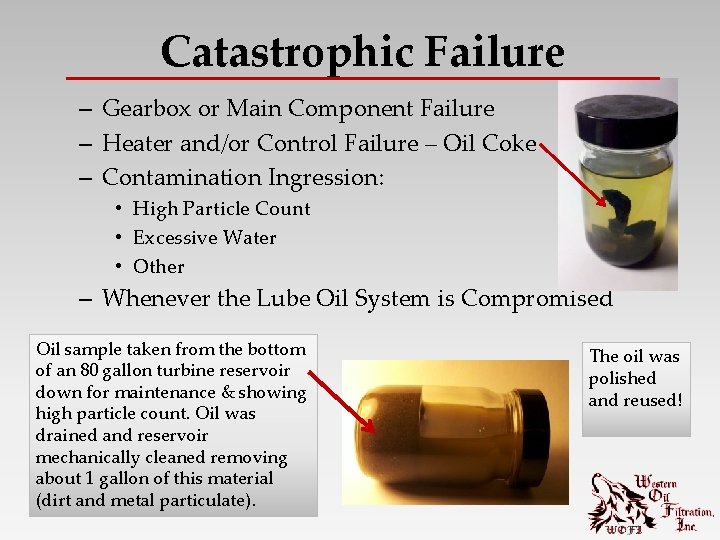 Catastrophic Failure

– Gearbox or Main Component Failure
– Heater and/or Control Failure – Oil Coke
– Contamination Ingression:
• High Particle Count
• Excessive Water
• Other
– Whenever the Lube Oil System is Compromised

Oil sample taken from the bottom of an 80 gallon turbine reservoir down for maintenance & showing high particle count. Oil was drained and reservoir mechanically cleaned removing about 1 gallon of this material (dirt and metal particulate).

The oil was polished and reused!

Western Oil Filtration, Inc.
WOFI